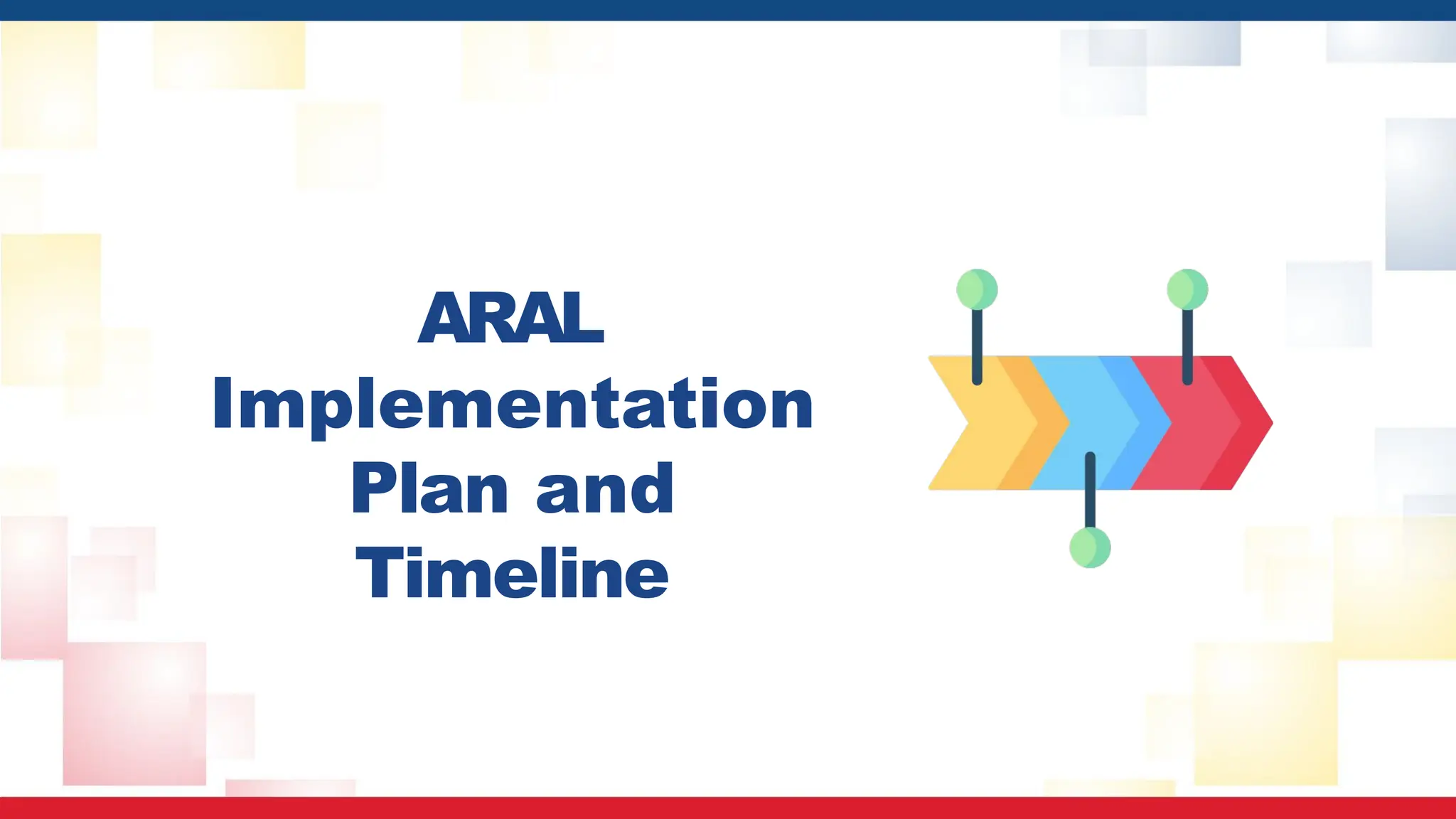 ARAL Implementation Plan and Timeline